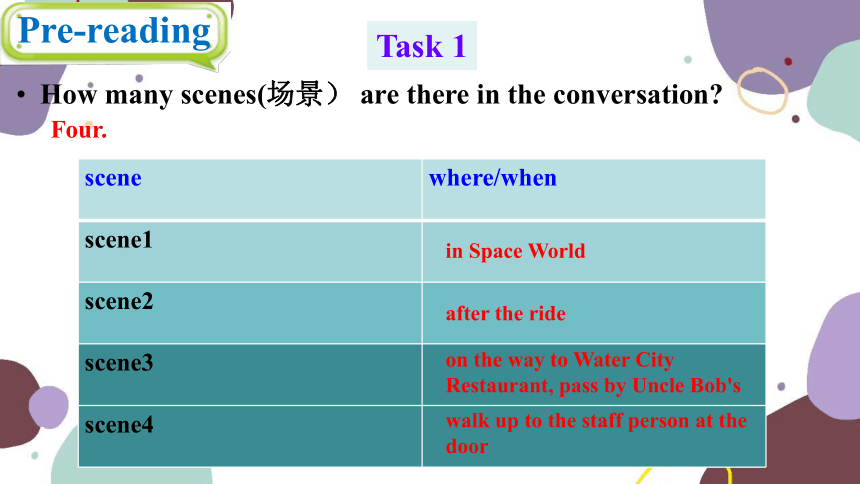 Pre-reading

Task 1

• How many scenes(场景） are there in the conversation?

Four.

| scene | where/when |
|---|---|
| scene1 | in Space World |
| scene2 | after the ride |
| scene3 | on the way to Water City Restaurant, pass by Uncle Bob's |
| scene4 | walk up to the staff person at the door |